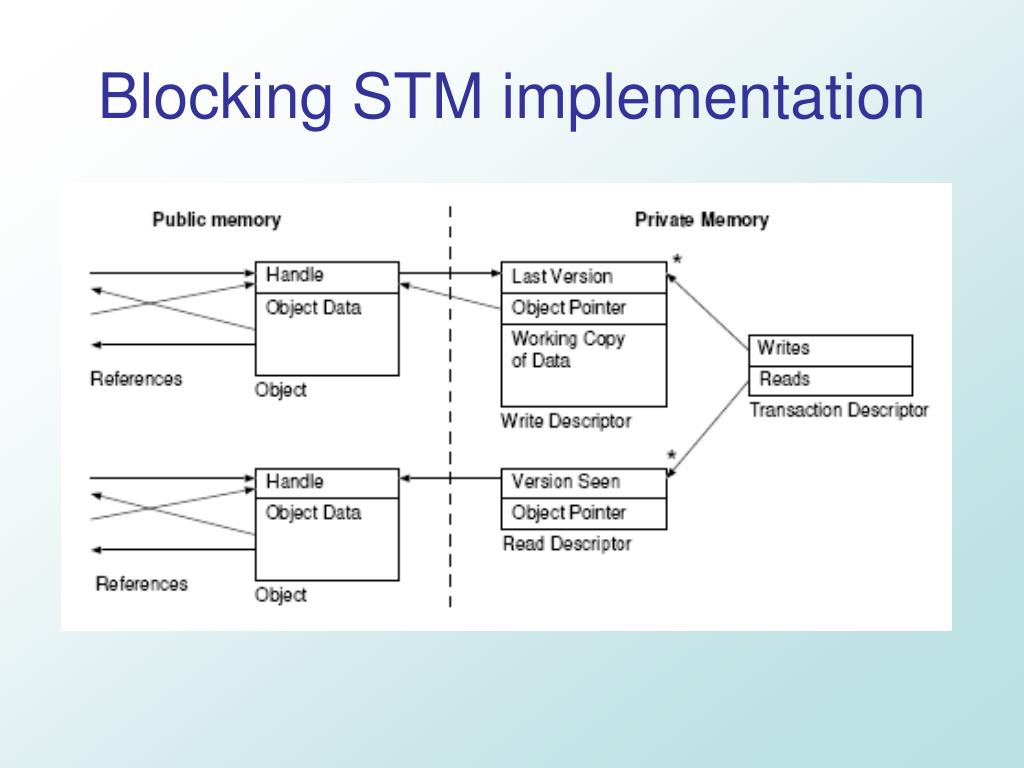 Blocking STM implementation

Public memory

Private Memory

Handle

Object Data

References

Object

Last Version

Object Pointer

Working Copy of Data

Write Descriptor

*

Writes

Reads

Transaction Descriptor

*

Handle

Object Data

References

Object

Version Seen

Object Pointer

Read Descriptor